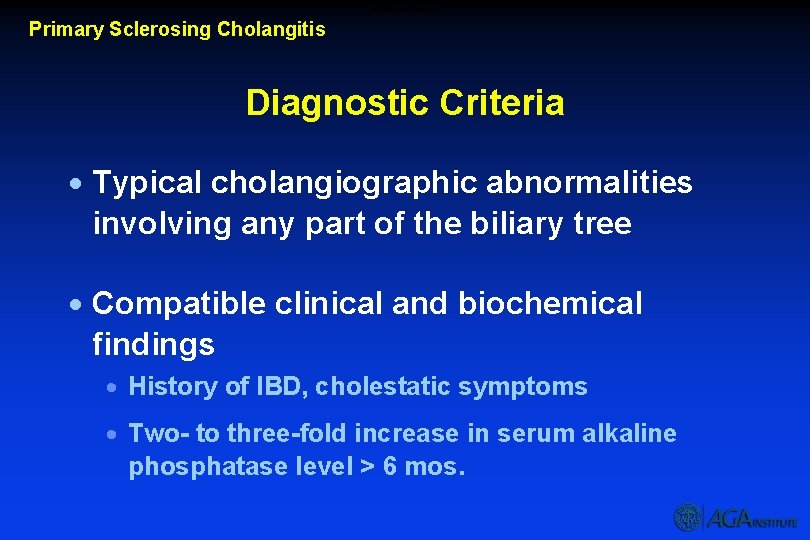 Primary Sclerosing Cholangitis

Diagnostic Criteria

• Typical cholangiographic abnormalities involving any part of the biliary tree

• Compatible clinical and biochemical findings

• History of IBD, cholestatic symptoms

• Two- to three-fold increase in serum alkaline phosphatase level > 6 mos.

AGA INSTITUTE